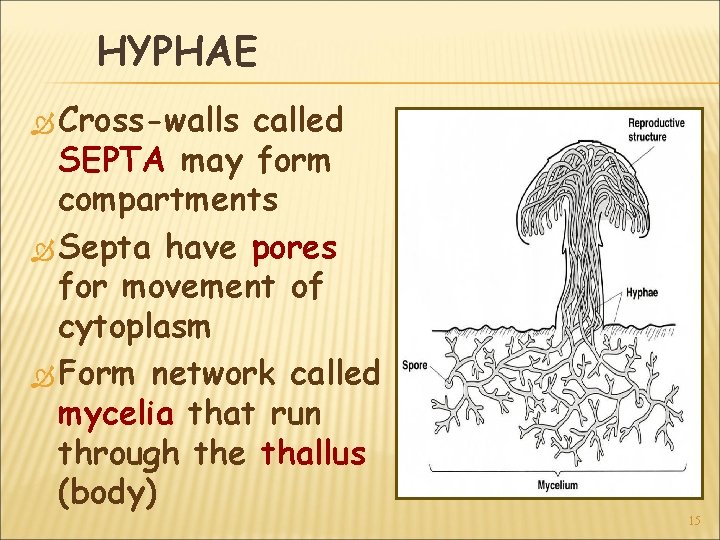 HYPHAE

Cross-walls called SEPTA may form compartments

Septa have pores for movement of cytoplasm

Form network called mycelia that run through the thallus (body)

Reproductive structure

Hyphae

Spore

Mycelium

15